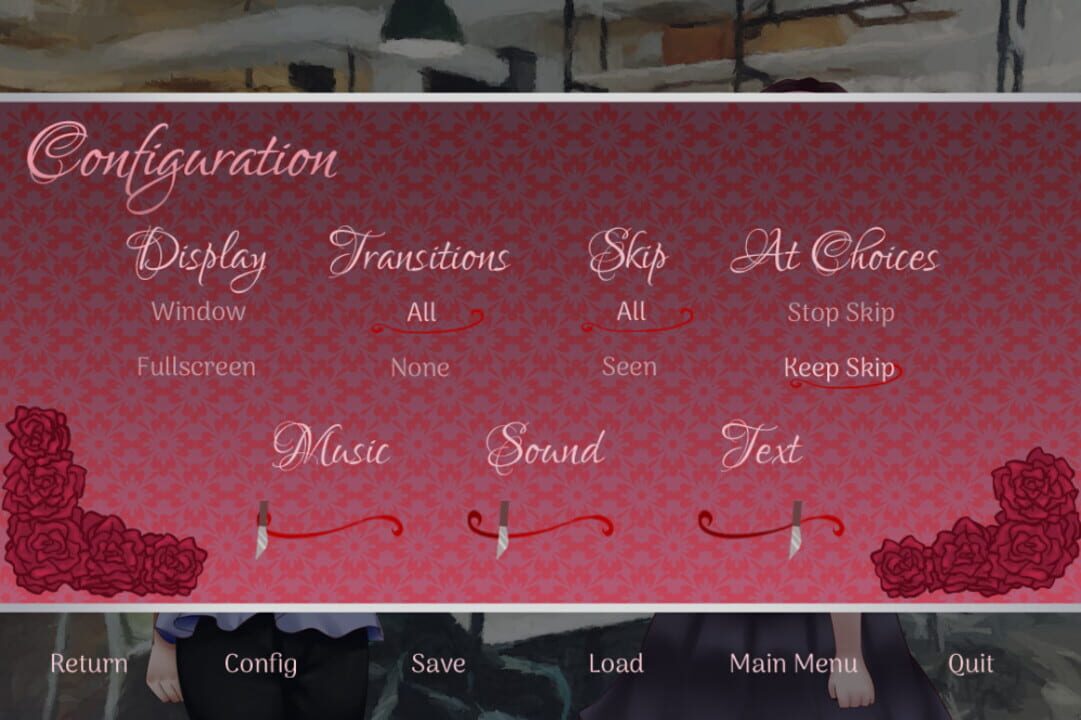 Configuration

Display
Window
Fullscreen

Transitions
All
None

Skip
All
Seen

At Choices
Stop Skip
Keep Skip

Music

Sound

Text

Return Config Save Load Main Menu Quit